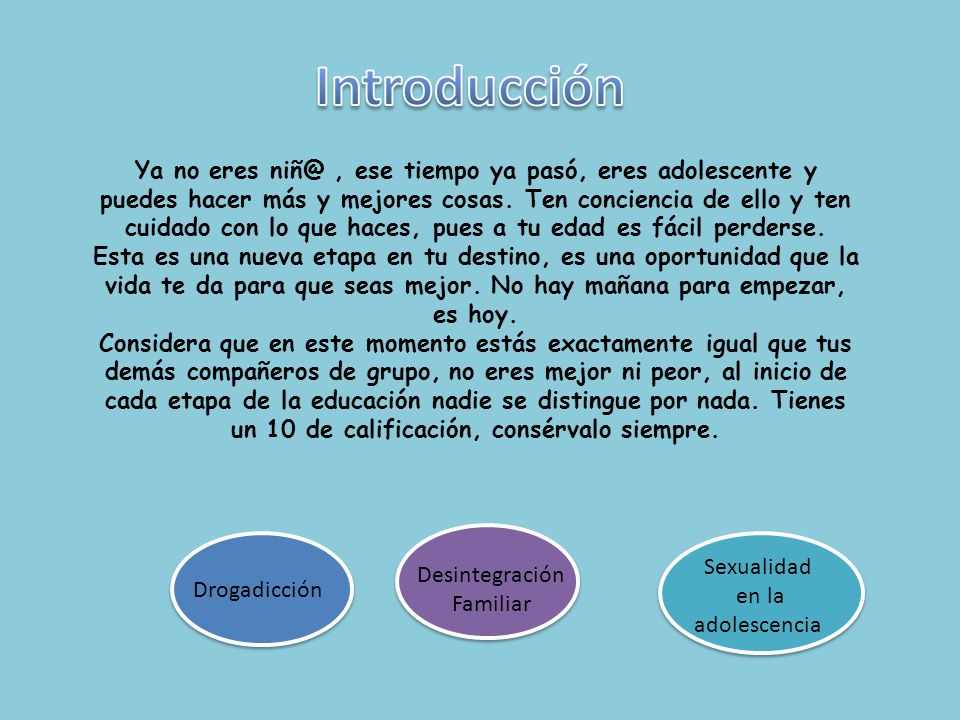 Introducción

Ya no eres niñ@ , ese tiempo ya pasó, eres adolescente y puedes hacer más y mejores cosas. Ten conciencia de ello y ten cuidado con lo que haces, pues a tu edad es fácil perderse. Esta es una nueva etapa en tu destino, es una oportunidad que la vida te da para que seas mejor. No hay mañana para empezar, es hoy.
Considera que en este momento estás exactamente igual que tus demás compañeros de grupo, no eres mejor ni peor, al inicio de cada etapa de la educación nadie se distingue por nada. Tienes un 10 de calificación, consérvalo siempre.

Drogadicción

Desintegración Familiar

Sexualidad en la adolescencia